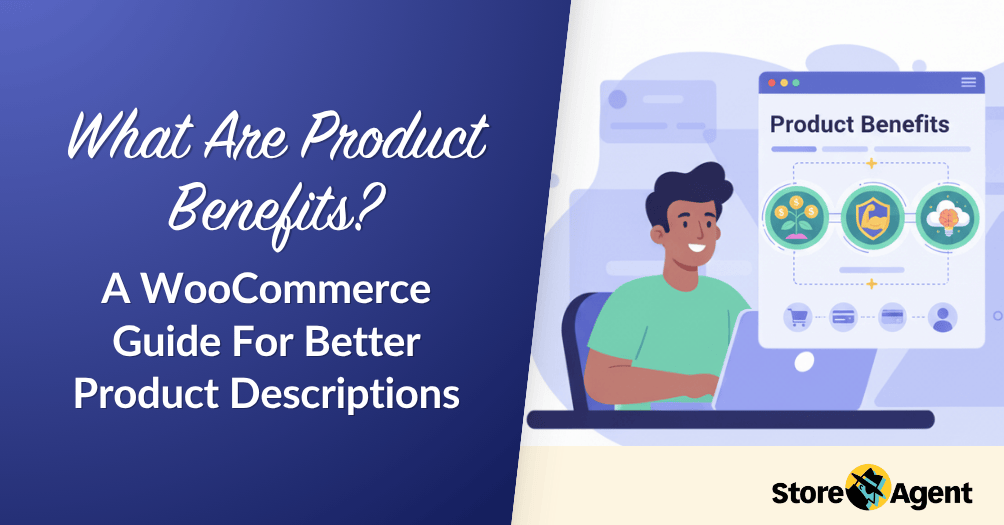 What Are Product Benefits?

A WooCommerce Guide For Better Product Descriptions

Product Benefits

Store Agent